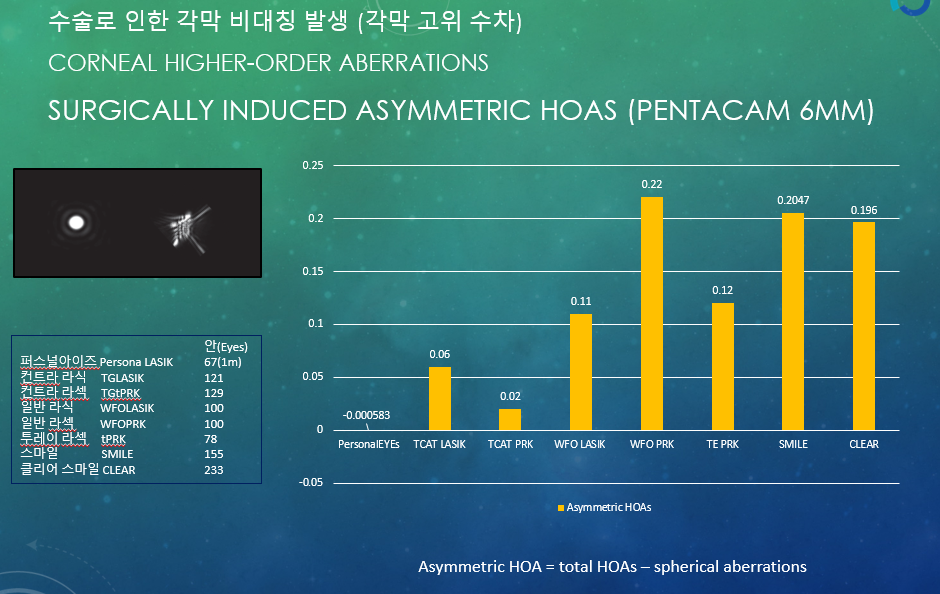 수술로 인한 각막 비대칭 발생 (각막 고위 수차)

CORNEAL HIGHER-ORDER ABERRATIONS

SURGICALLY INDUCED ASYMMETRIC HOAS (PENTACAM 6MM)

| | | 안(Eyes) |
|---|---|---|
| 퍼스널아이즈 | Persona LASIK | 67(1m) |
| 컨트라 라식 | TGLASIK | 121 |
| 컨트라 라섹 | TGtPRK | 129 |
| 일반 라식 | WFOLASIK | 100 |
| 일반 라섹 | WFOPRK | 100 |
| 트레이 라섹 | tPRK | 78 |
| 스마일 | SMILE | 155 |
| 클리어 스마일 | CLEAR | 233 |

0.25
0.2
0.15
0.1
0.05
0
-0.05

-0.000583
0.06
0.02
0.11
0.22
0.12
0.2047
0.196

PersonalEYEs
TCAT LASIK
TCAT PRK
WFO LASIK
WFO PRK
TE PRK
SMILE
CLEAR

Asymmetric HOAs

Asymmetric HOA = total HOAs – spherical aberrations